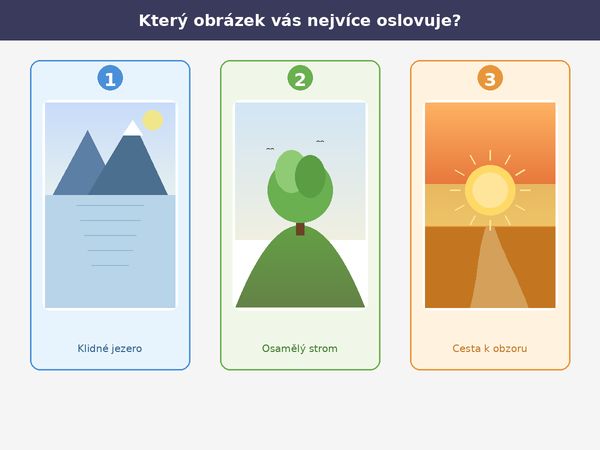 Který obrázek vás nejvíce oslovuje?

1

Klidné jezero

2

Osamělý strom

3

Cesta k obzoru